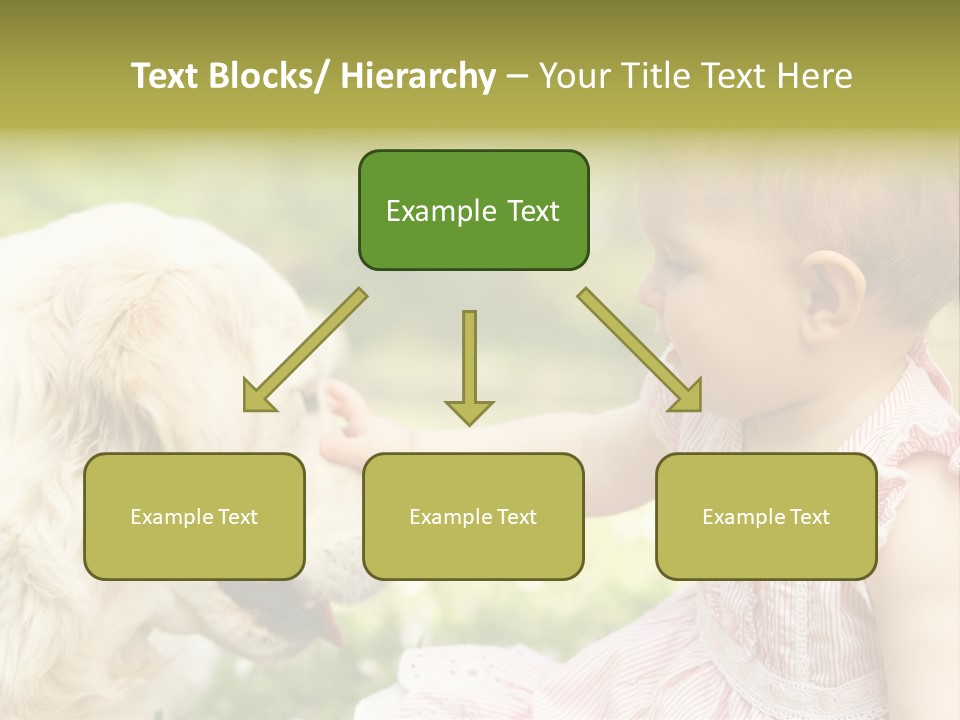 Text Blocks/ Hierarchy – Your Title Text Here

Example Text

Example Text

Example Text

Example Text